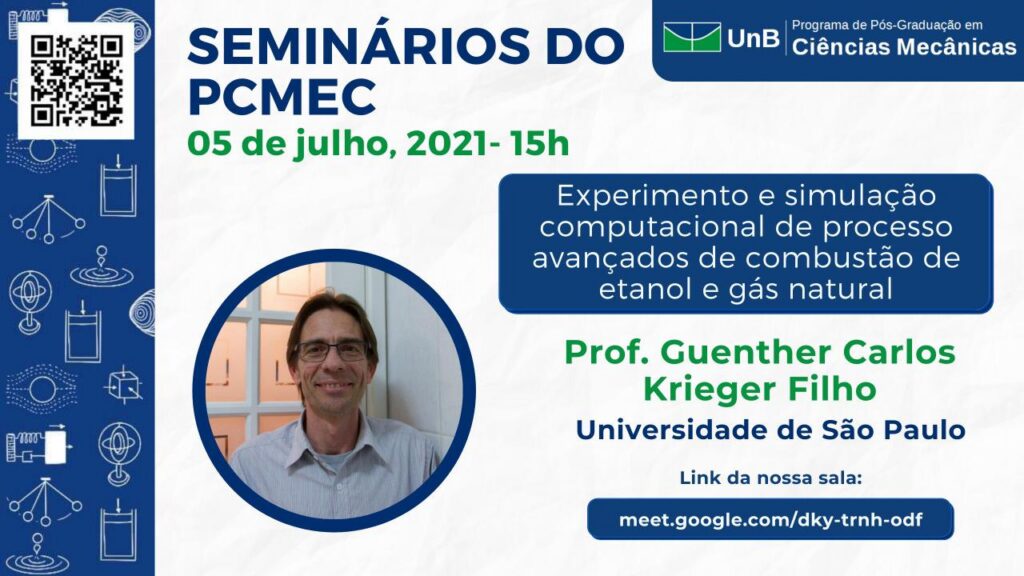 SEMINÁRIOS DO PCMEC

05 de julho, 2021- 15h

UnB Programa de Pós-Graduação em
Ciências Mecânicas

Experimento e simulação computacional de processo avançados de combustão de etanol e gás natural

Prof. Guenther Carlos Krieger Filho

Universidade de São Paulo

Link da nossa sala:

meet.google.com/dky-trnh-odf